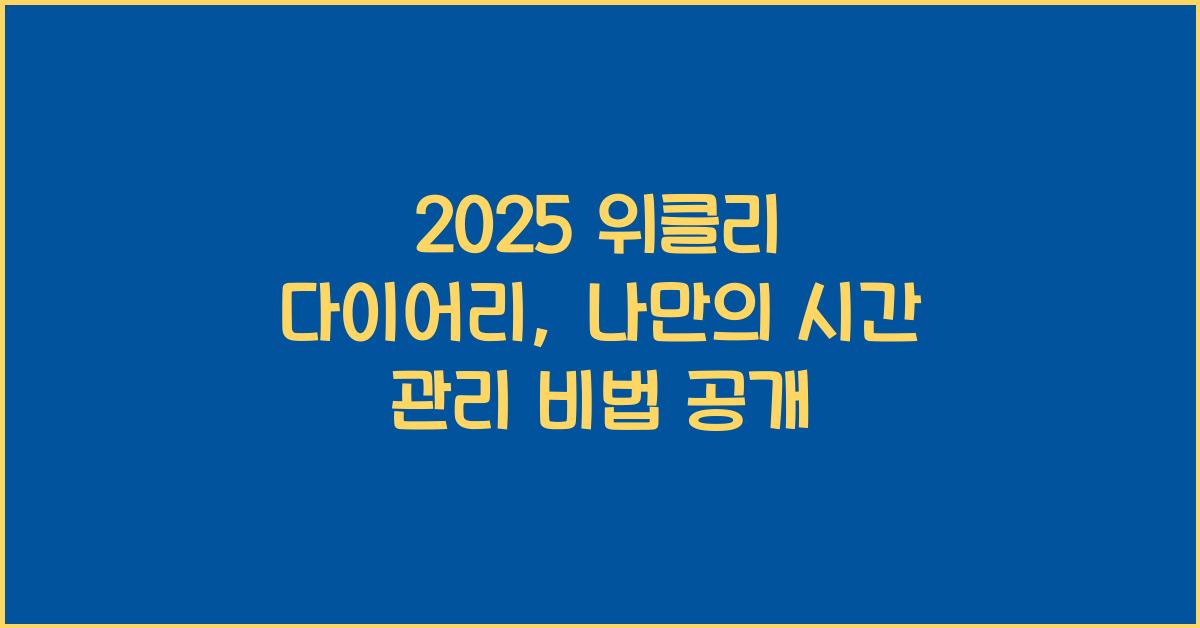 2025 위클리 다이어리, 나만의 시간 관리 비법 공개